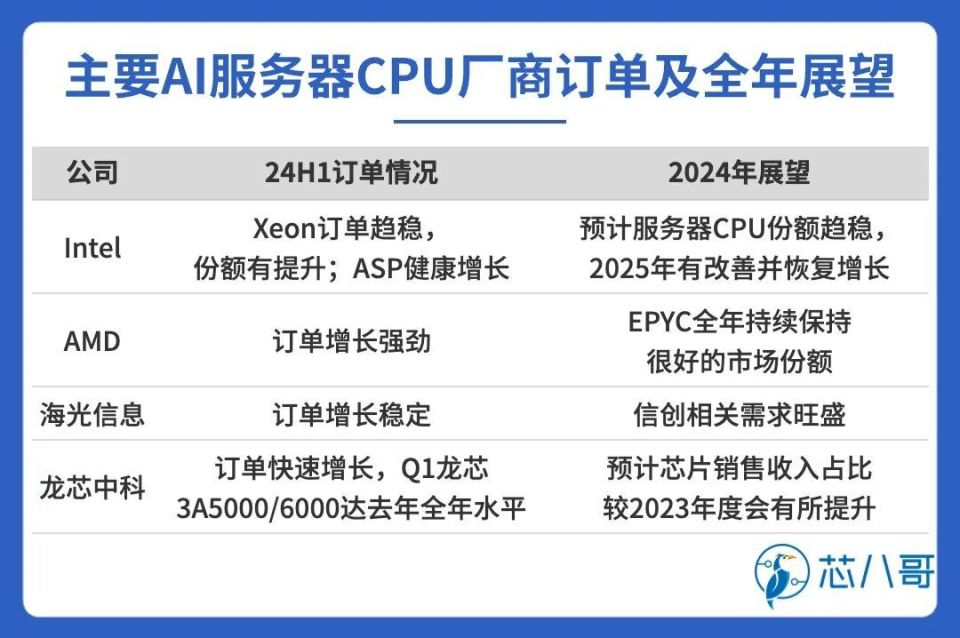 主要AI服务器CPU厂商订单及全年展望

| 公司 | 24H1订单情况 | 2024年展望 |
|---|---|---|
| Intel | Xeon订单趋稳，份额有提升；ASP健康增长 | 预计服务器CPU份额趋稳，2025年有改善并恢复增长 |
| AMD | 订单增长强劲 | EPYC全年持续保持很好的市场份额 |
| 海光信息 | 订单增长稳定 | 信创相关需求旺盛 |
| 龙芯中科 | 订单快速增长，Q1龙芯3A5000/6000达去年全年水平 | 预计芯片销售收入占比较2023年度会有所提升 |

芯八哥